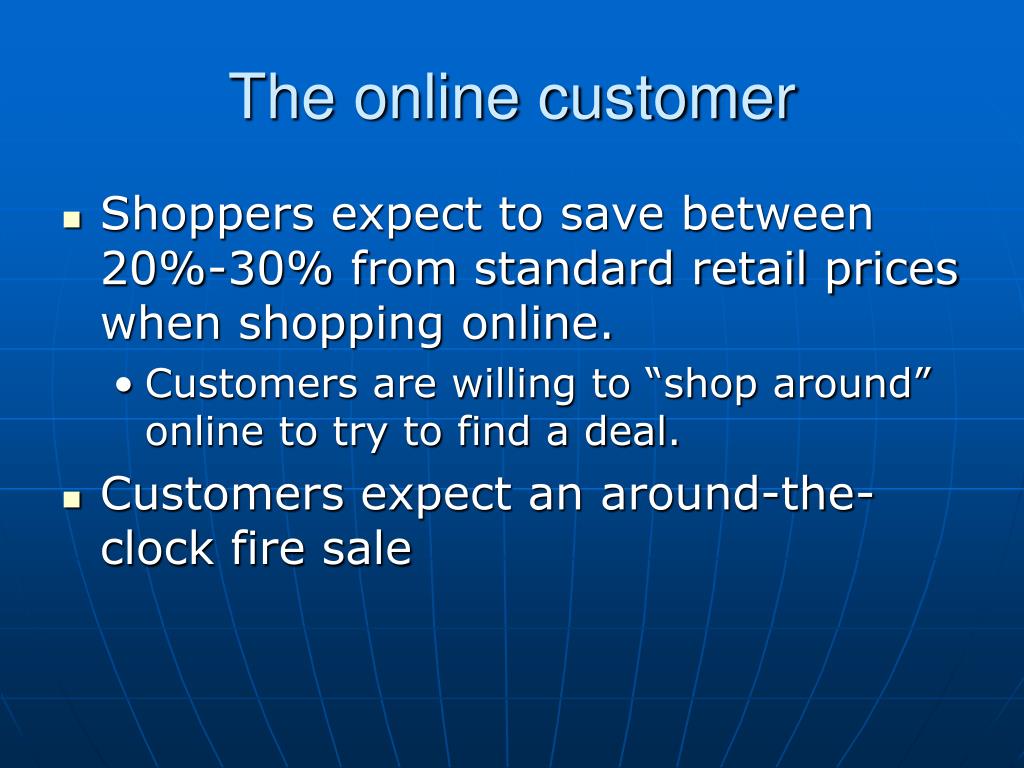 The online customer

- Shoppers expect to save between 20%-30% from standard retail prices when shopping online.
  - Customers are willing to “shop around” online to try to find a deal.
- Customers expect an around-the-clock fire sale